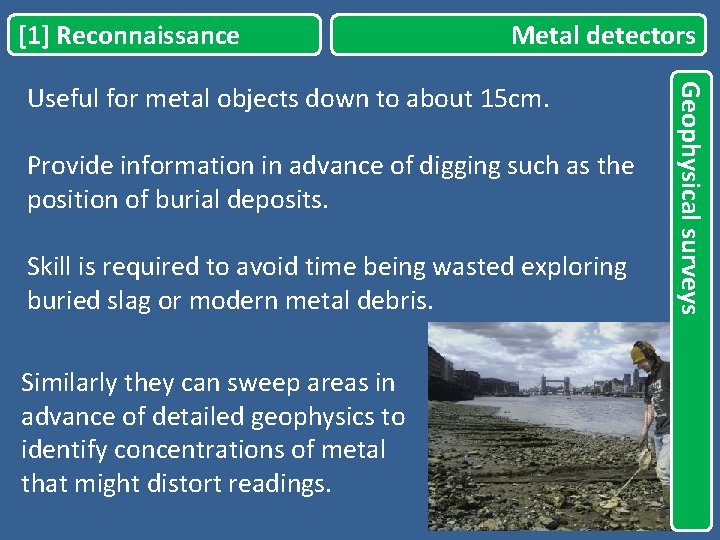 [1] Reconnaissance

Metal detectors

Geophysical surveys

Useful for metal objects down to about 15cm.

Provide information in advance of digging such as the position of burial deposits.

Skill is required to avoid time being wasted exploring buried slag or modern metal debris.

Similarly they can sweep areas in advance of detailed geophysics to identify concentrations of metal that might distort readings.